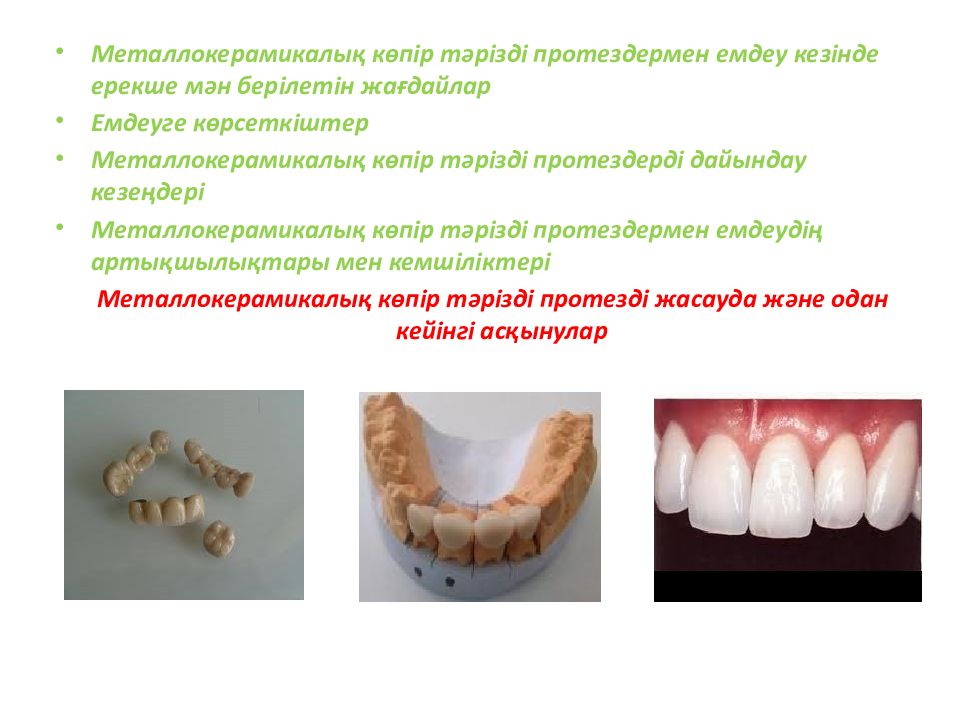 • Металлокерамикалық көпір тәрізді протездермен емдеу кезінде ерекше мән берілетін жағдайлар
• Емдеуге көрсеткіштер
• Металлокерамикалық көпір тәрізді протездерді дайындау кезеңдері
• Металлокерамикалық көпір тәрізді протездермен емдеудің артықшылықтары мен кемшіліктері

Металлокерамикалық көпір тәрізді протезді жасауда және одан кейінгі асқынулар